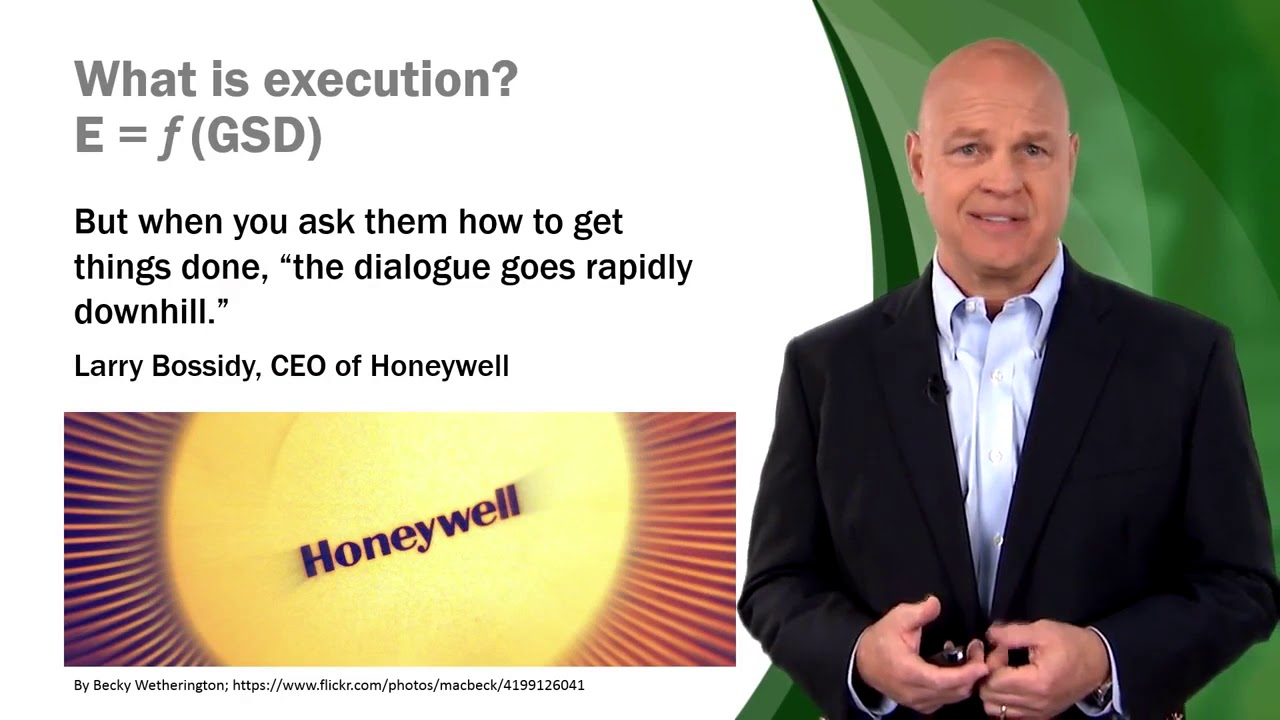 What is execution?
$E = f(GSD)$

But when you ask them how to get things done, “the dialogue goes rapidly downhill.”

Larry Bossidy, CEO of Honeywell

Honeywell

By Becky Wetherington; https://www.flickr.com/photos/macbeck/4199126041